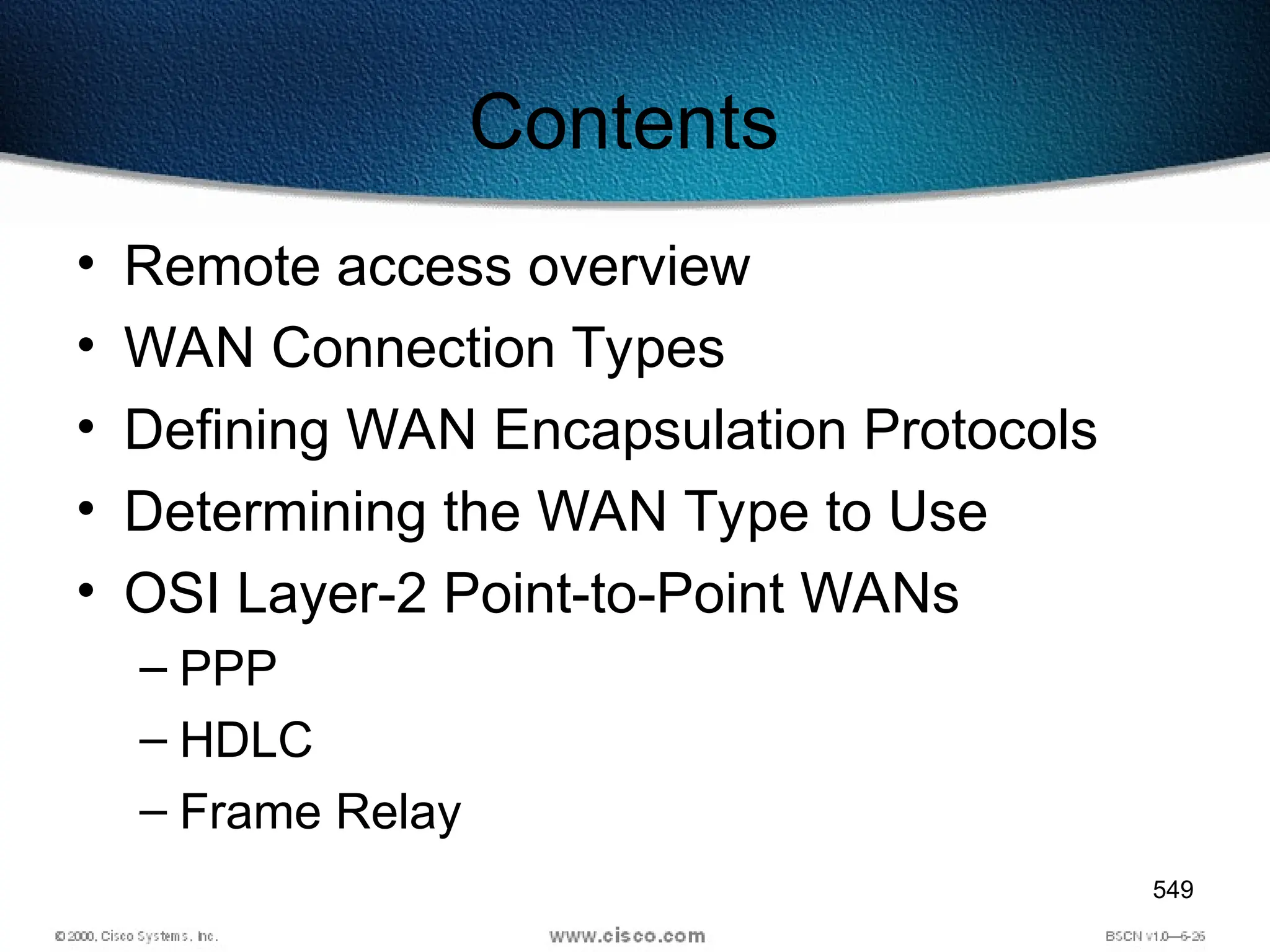 Contents

• Remote access overview
• WAN Connection Types
• Defining WAN Encapsulation Protocols
• Determining the WAN Type to Use
• OSI Layer-2 Point-to-Point WANs
– PPP
– HDLC
– Frame Relay

549

© 2000, Cisco Systems, Inc.
www.cisco.com
BSCN v1.0—6-26